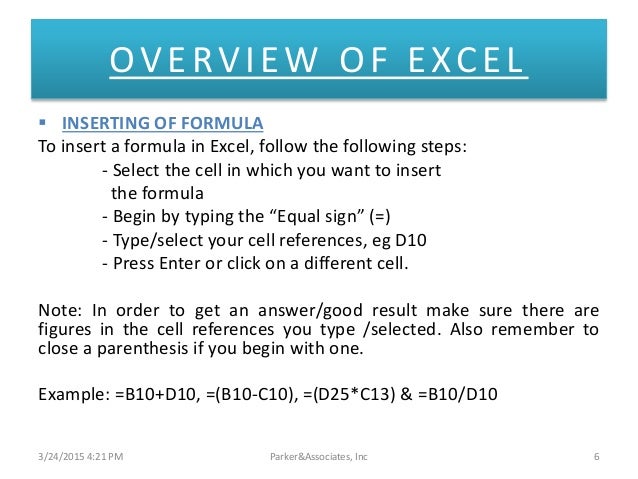 OVERVIEW OF EXCEL

▪ INSERTING OF FORMULA

To insert a formula in Excel, follow the following steps:

- Select the cell in which you want to insert the formula
- Begin by typing the “Equal sign” (=)
- Type/select your cell references, eg D10
- Press Enter or click on a different cell.

Note: In order to get an answer/good result make sure there are figures in the cell references you type /selected. Also remember to close a parenthesis if you begin with one.

Example: =B10+D10, =(B10-C10), =(D25*C13) & =B10/D10

3/24/2015 4:21 PM

Parker&Associates, Inc

6